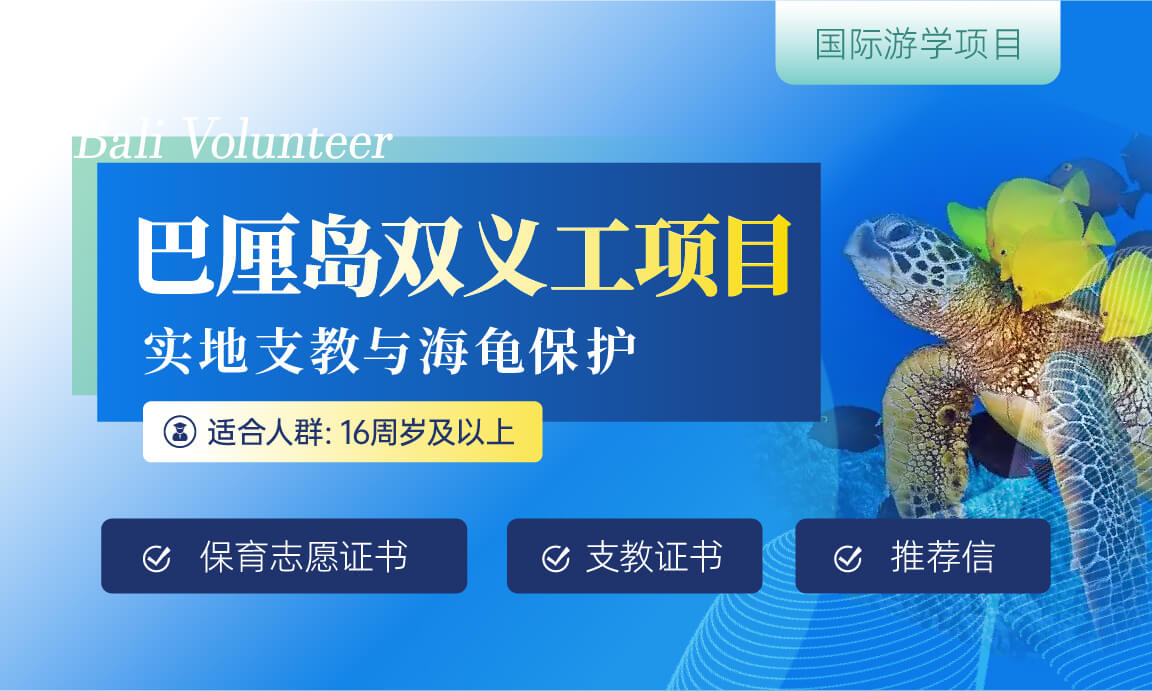 国际游学项目

Bali Volunteer

巴厘岛双义工项目

实地支教与海龟保护

适合人群: 16周岁及以上

保育志愿证书

支教证书

推荐信